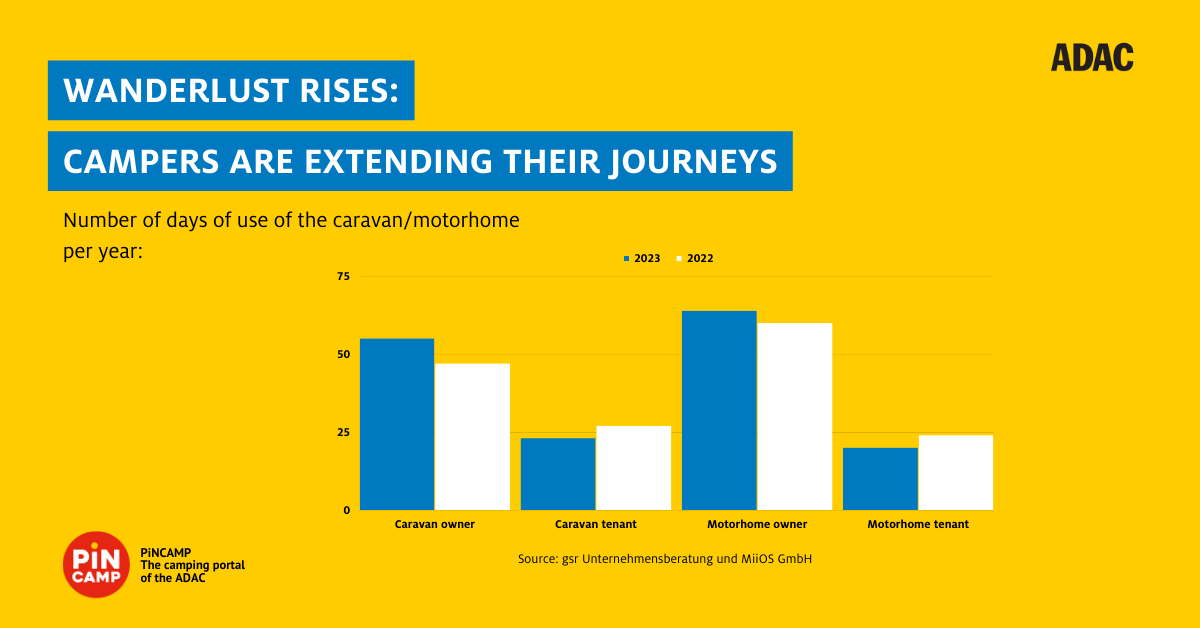 ADAC

WANDERLUST RISES:

CAMPERS ARE EXTENDING THEIR JOURNEYS

Number of days of use of the caravan/motorhome per year:

2023 2022

75
50
25
0

Caravan owner
Caravan tenant
Motorhome owner
Motorhome tenant

Source: gsr Unternehmensberatung und MiiOS GmbH

PiN CAMP

PiNCAMP
The camping portal
of the ADAC